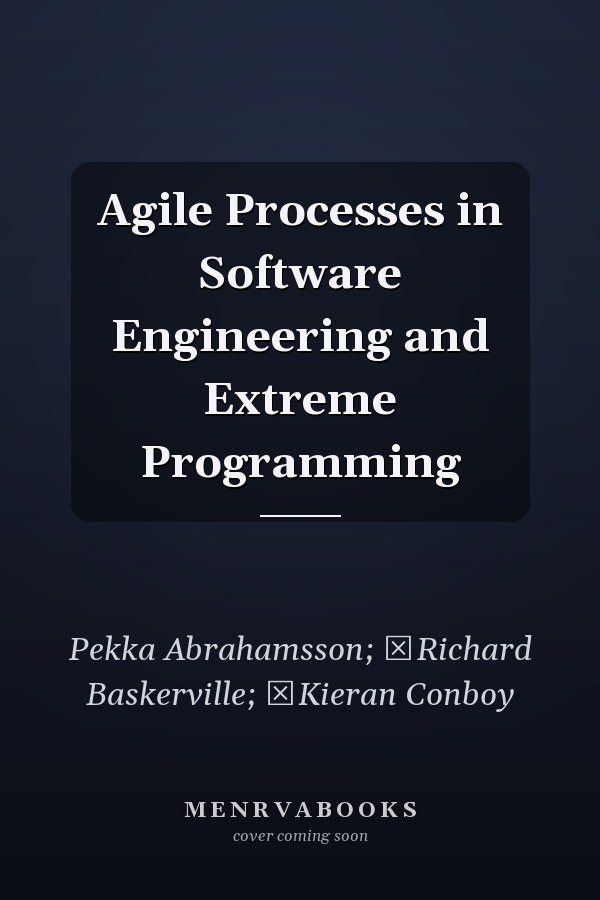 Agile Processes in Software Engineering and Extreme Programming

Pekka Abrahamsson; ☒Richard Baskerville; ☒Kieran Conboy

MENRVABOOKS
cover coming soon